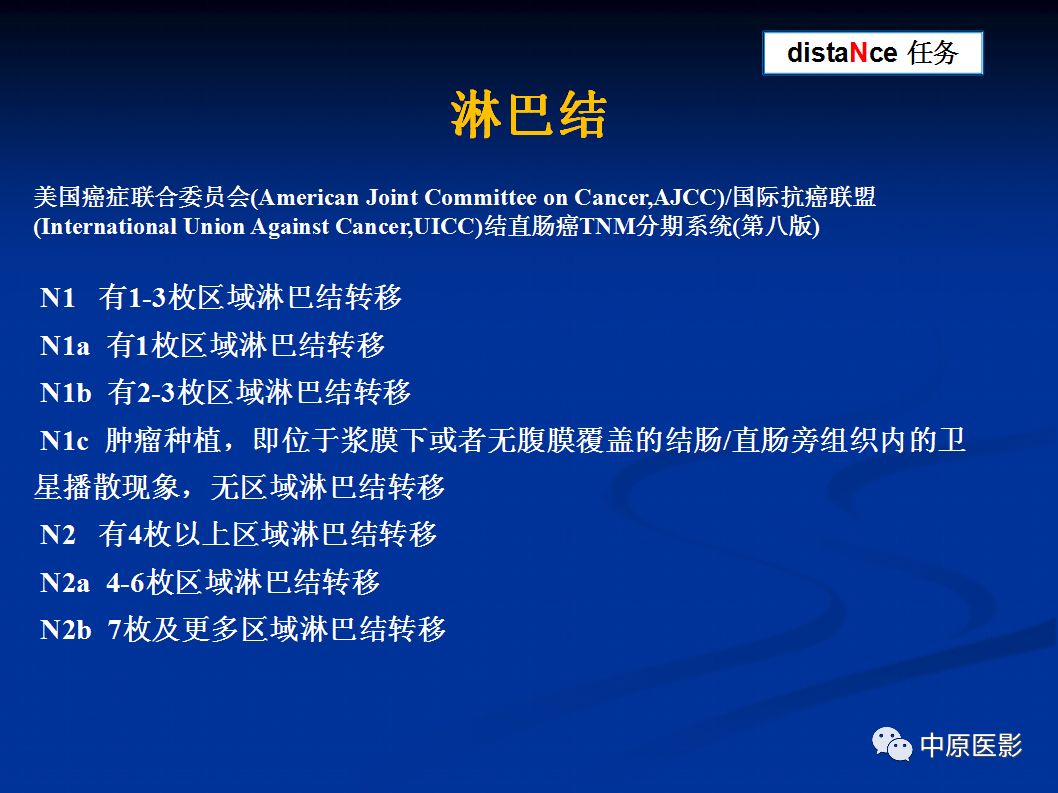 distaNce 任务

淋巴结

美国癌症联合委员会(American Joint Committee on Cancer,AJCC)/国际抗癌联盟(International Union Against Cancer,UICC)结直肠癌TNM分期系统(第八版)

N1 有1-3枚区域淋巴结转移
N1a 有1枚区域淋巴结转移
N1b 有2-3枚区域淋巴结转移
N1c 肿瘤种植，即位于浆膜下或者无腹膜覆盖的结肠/直肠旁组织内的卫星播散现象，无区域淋巴结转移
N2 有4枚以上区域淋巴结转移
N2a 4-6枚区域淋巴结转移
N2b 7枚及更多区域淋巴结转移

中原医影